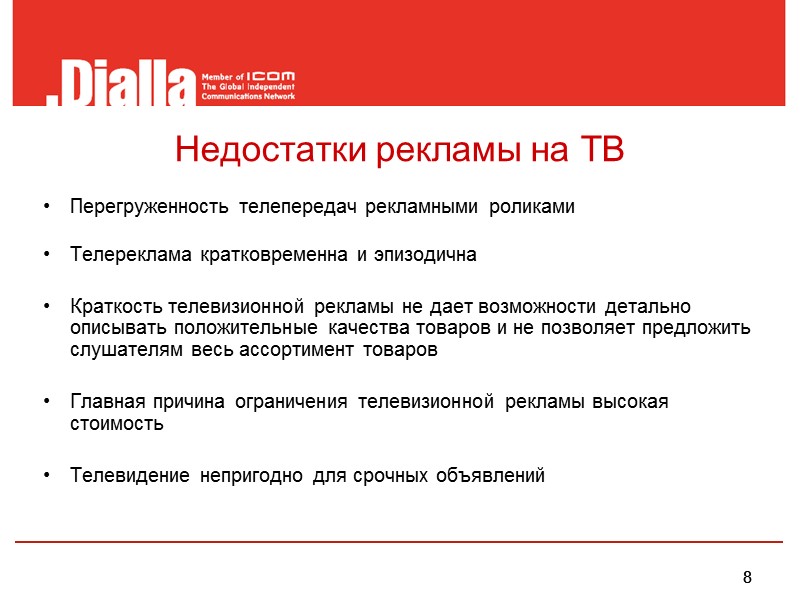 .Dialla Member of ICOM The Global Independent Communications Network

Недостатки рекламы на ТВ

• Перегруженность телепередач рекламными роликами

• Телереклама кратковременна и эпизодична

• Краткость телевизионной рекламы не дает возможности детально описывать положительные качества товаров и не позволяет предложить слушателям весь ассортимент товаров

• Главная причина ограничения телевизионной рекламы высокая стоимость

• Телевидение непригодно для срочных объявлений

8